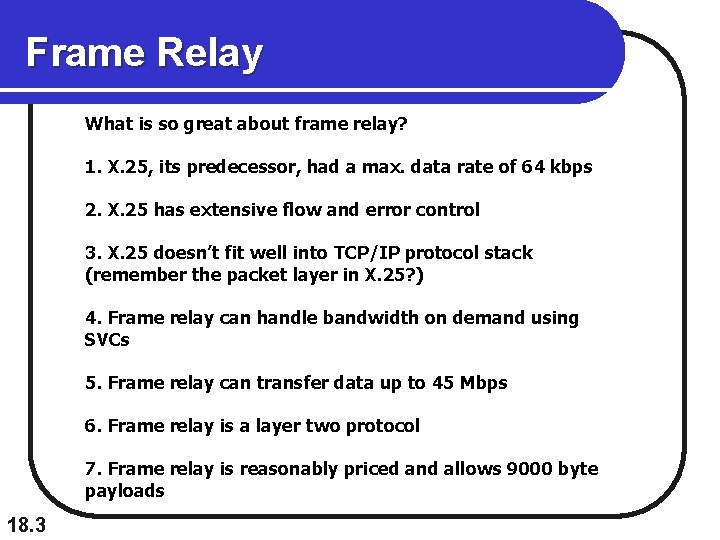 Frame Relay

What is so great about frame relay?

1. X.25, its predecessor, had a max. data rate of 64 kbps

2. X.25 has extensive flow and error control

3. X.25 doesn't fit well into TCP/IP protocol stack (remember the packet layer in X.25?)

4. Frame relay can handle bandwidth on demand using SVCs

5. Frame relay can transfer data up to 45 Mbps

6. Frame relay is a layer two protocol

7. Frame relay is reasonably priced and allows 9000 byte payloads

18.3